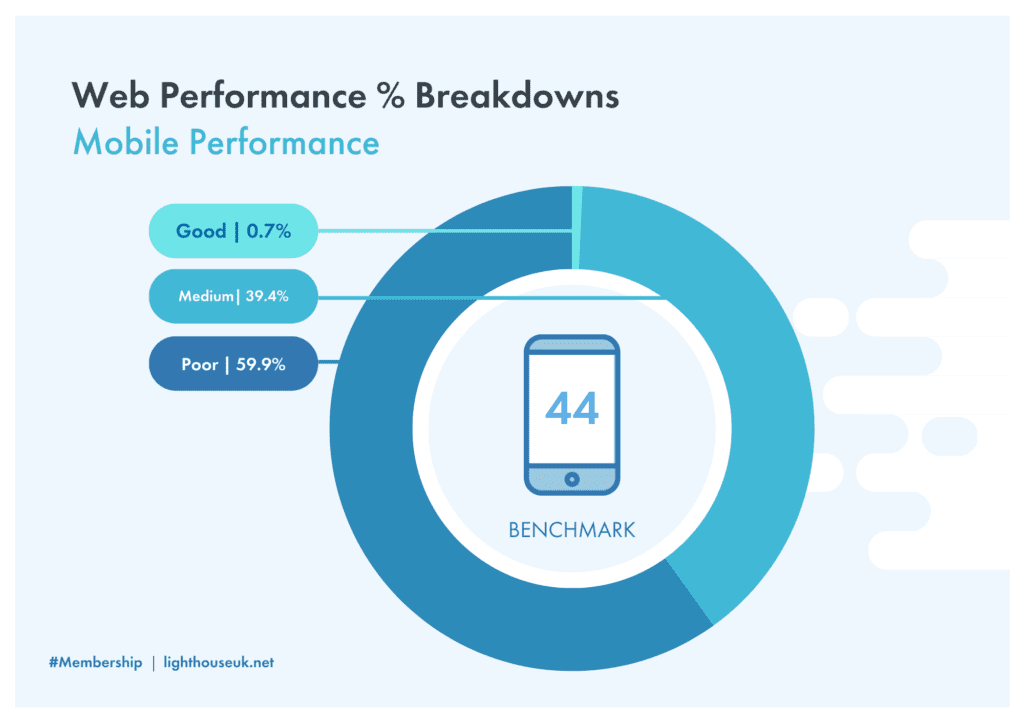 Web Performance % Breakdowns
Mobile Performance

Good | 0.7%

Medium| 39.4%

Poor | 59.9%

44

BENCHMARK

#Membership | lighthouseuk.net